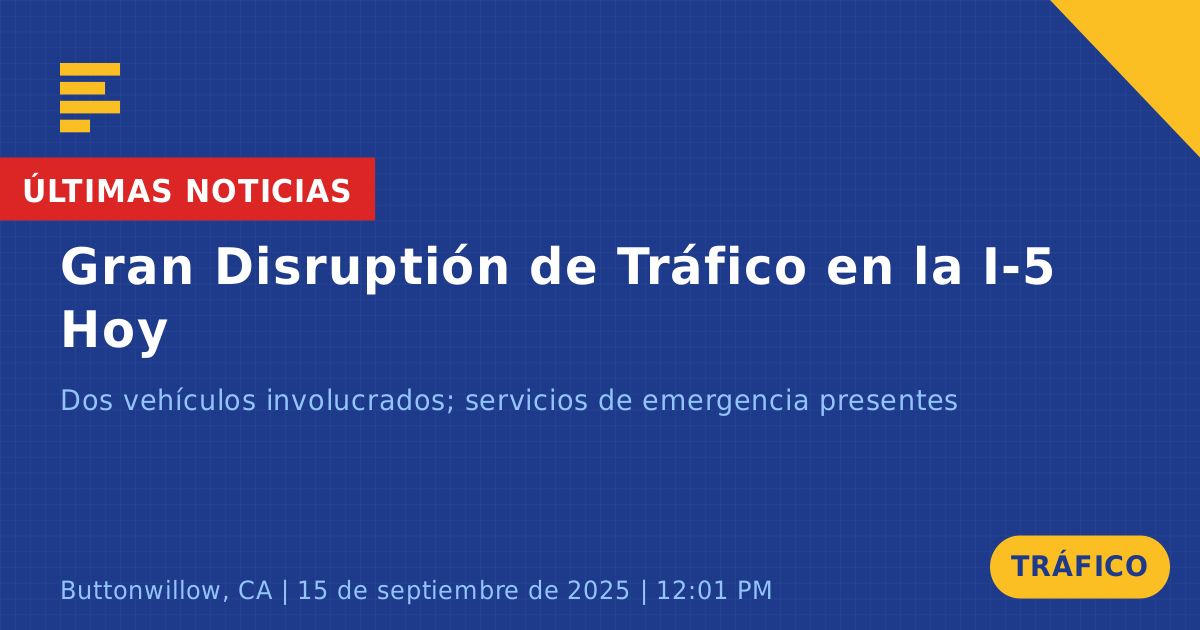 ÚLTIMAS NOTICIAS

Gran Disruptión de Tráfico en la I-5 Hoy

Dos vehículos involucrados; servicios de emergencia presentes

Buttonwillow, CA | 15 de septiembre de 2025 | 12:01 PM

TRÁFICO